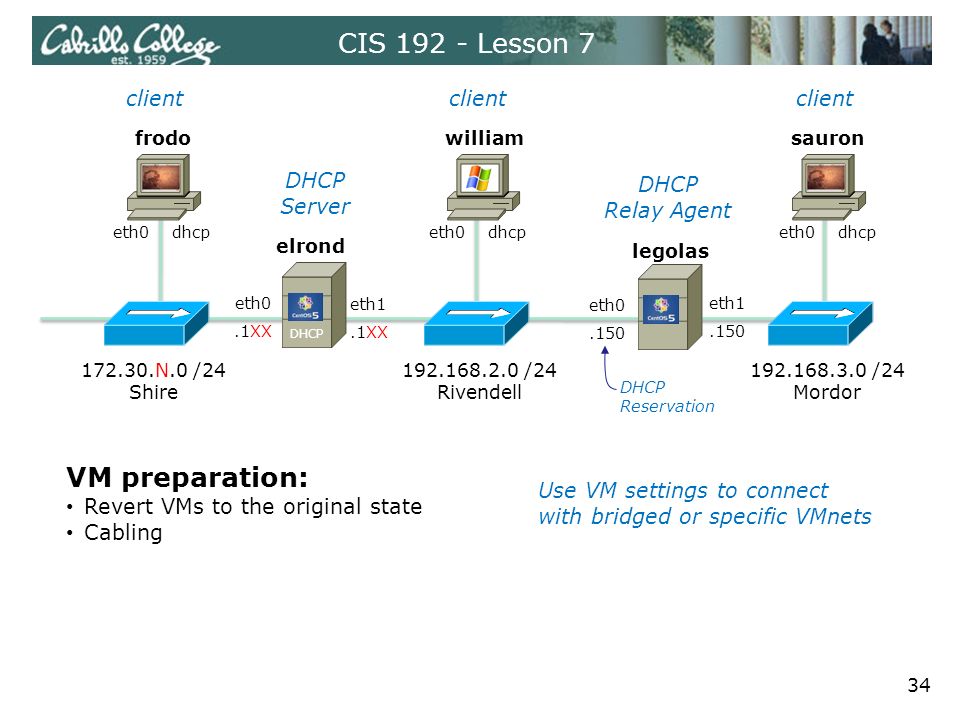 Cabrillo College
est. 1959
CIS 192 - Lesson 7

client
frodo
eth0 dhcp

DHCP Server
elrond
eth0 .1XX
CentOS 5
DHCP
eth1 .1XX

client
william
eth0 dhcp

DHCP Relay Agent
legolas
eth0 .150
CentOS 5
eth1 .150

client
sauron
eth0 dhcp

172.30.N.0 /24
Shire

192.168.2.0 /24
Rivendell

DHCP Reservation

192.168.3.0 /24
Mordor

VM preparation:
• Revert VMs to the original state
• Cabling

Use VM settings to connect with bridged or specific VMnets

34